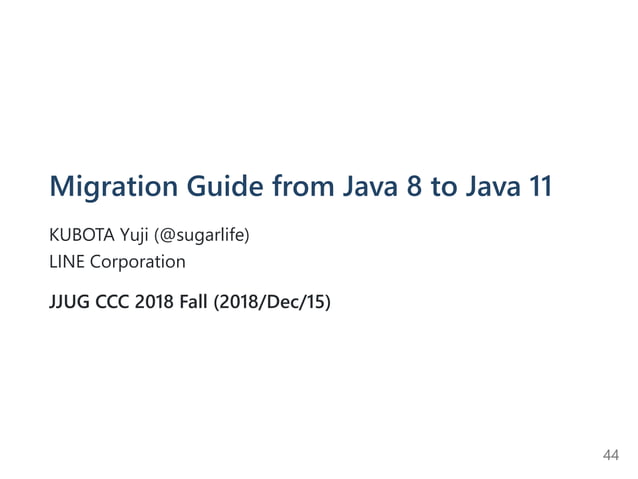 Migration Guide from Java 8 to Java 11

KUBOTA Yuji (@sugarlife)
LINE Corporation

JJUG CCC 2018 Fall (2018/Dec/15)

44